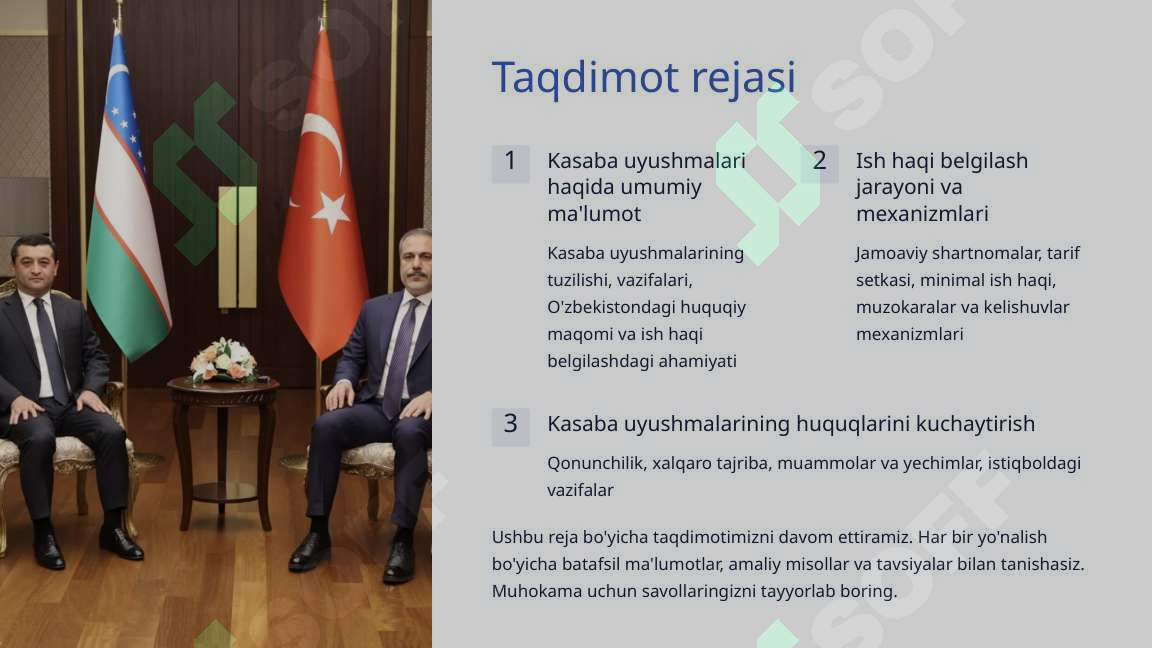 Taqdimot rejasi

1
Kasaba uyushmalari haqida umumiy ma'lumot

Kasaba uyushmalarining tuzilishi, vazifalari, O'zbekistondagi huquqiy maqomi va ish haqi belgilashdagi ahamiyati

2
Ish haqi belgilash jarayoni va mexanizmlari

Jamoaviy shartnomalar, tarif setkasi, minimal ish haqi, muzokaralar va kelishuvlar mexanizmlari

3
Kasaba uyushmalarining huquqlarini kuchaytirish

Qonunchilik, xalqaro tajriba, muammolar va yechimlar, istiqboldagi vazifalar

Ushbu reja bo'yicha taqdimotimizni davom ettiramiz. Har bir yo'nalish bo'yicha batafsil ma'lumotlar, amaliy misollar va tavsiyalar bilan tanishasiz. Muhokama uchun savollaringizni tayyorlab boring.

SOFF